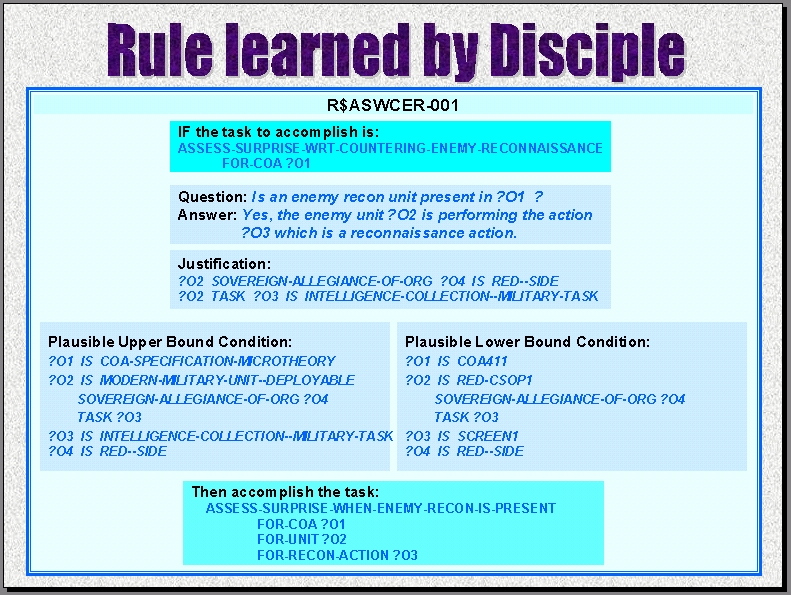 Rule learned by Disciple

R$ASWCER-001

IF the task to accomplish is:
ASSESS-SURPRISE-WRT-COUNTERING-ENEMY-RECONNAISSANCE
FOR-COA ?O1

Question: Is an enemy recon unit present in ?O1 ?
Answer: Yes, the enemy unit ?O2 is performing the action ?O3 which is a reconnaissance action.

Justification:
?O2 SOVEREIGN-ALLEGIANCE-OF-ORG ?O4 IS RED--SIDE
?O2 TASK ?O3 IS INTELLIGENCE-COLLECTION--MILITARY-TASK

Plausible Upper Bound Condition:
?O1 IS COA-SPECIFICATION-MICROTHEORY
?O2 IS MODERN-MILITARY-UNIT--DEPLOYABLE
SOVEREIGN-ALLEGIANCE-OF-ORG ?O4
TASK ?O3
?O3 IS INTELLIGENCE-COLLECTION--MILITARY-TASK
?O4 IS RED--SIDE

Plausible Lower Bound Condition:
?O1 IS COA411
?O2 IS RED-CSOP1
SOVEREIGN-ALLEGIANCE-OF-ORG ?O4
TASK ?O3
?O3 IS SCREEN1
?O4 IS RED--SIDE

Then accomplish the task:
ASSESS-SURPRISE-WHEN-ENEMY-RECON-IS-PRESENT
FOR-COA ?O1
FOR-UNIT ?O2
FOR-RECON-ACTION ?O3